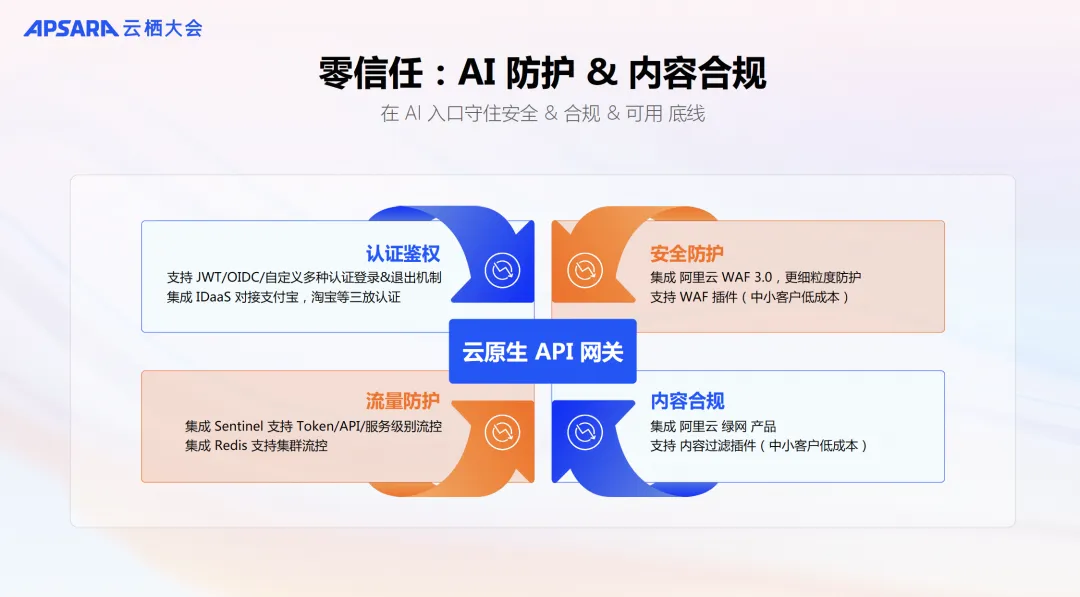 APSARA 云栖大会

零信任：AI 防护 & 内容合规

在 AI 入口守住安全 & 合规 & 可用 底线

认证鉴权
支持 JWT/OIDC/自定义多种认证登录&退出机制
集成 IDaaS 对接支付宝，淘宝等三放认证

安全防护
集成 阿里云 WAF 3.0，更细粒度防护
支持 WAF 插件（中小客户低成本）

云原生 API 网关

流量防护
集成 Sentinel 支持 Token/API/服务级别流控
集成 Redis 支持集群流控

内容合规
集成 阿里云 绿网 产品
支持 内容过滤插件（中小客户低成本）